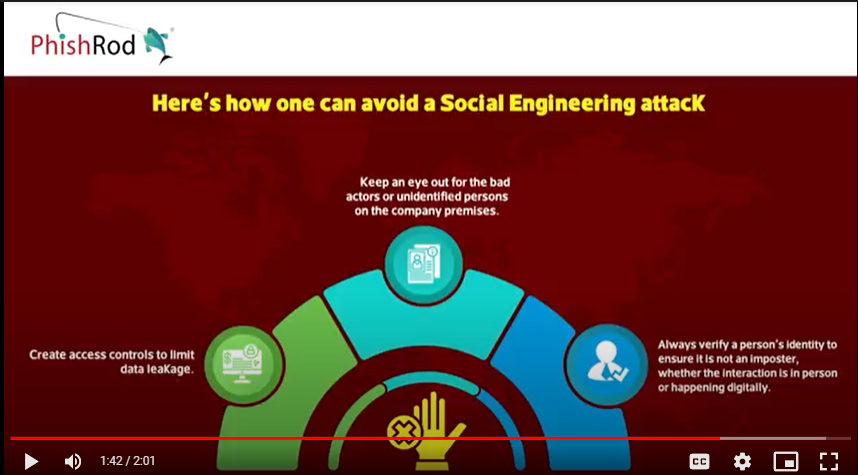 PhishRod

Here's how one can avoid a Social Engineering attacK

Keep an eye out for the bad actors or unidentified persons on the company premises.

Create access controls to limit data leaKage.

Always verify a person's identity to ensure it is not an imposter, whether the interaction is in person or happening digitally.

1:42 / 2:01

CC